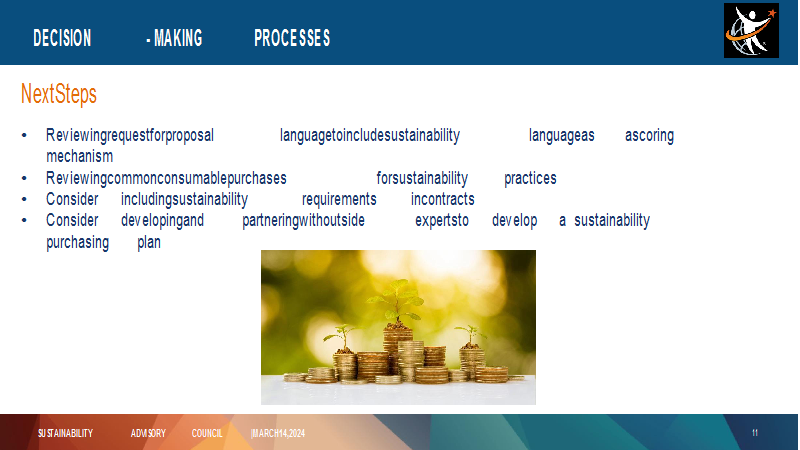 DECISION - MAKING PROCESSES

NextSteps

• Reviewingrequestforproposal languagetoincludesustainability languageas ascoring mechanism
• Reviewingcommonconsumablepurchases forsustainability practices
• Consider includingsustainability requirements incontracts
• Consider developingand partneringwithoutside expertsto develop a sustainability purchasing plan

SUSTAINABILITY ADVISORY COUNCIL |MARCH14,2024 11